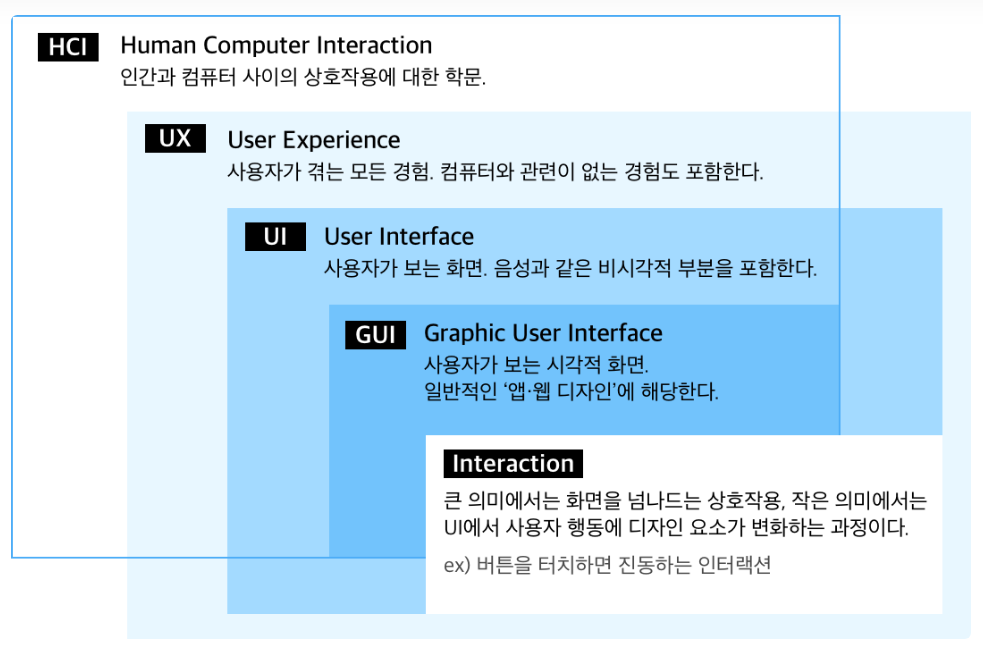 HCI Human Computer Interaction
인간과 컴퓨터 사이의 상호작용에 대한 학문.

UX User Experience
사용자가 겪는 모든 경험. 컴퓨터와 관련이 없는 경험도 포함한다.

UI User Interface
사용자가 보는 화면. 음성과 같은 비시각적 부분을 포함한다.

GUI Graphic User Interface
사용자가 보는 시각적 화면.
일반적인 '앱·웹 디자인'에 해당한다.

Interaction
큰 의미에서는 화면을 넘나드는 상호작용, 작은 의미에서는 UI에서 사용자 행동에 디자인 요소가 변화하는 과정이다.

ex) 버튼을 터치하면 진동하는 인터랙션